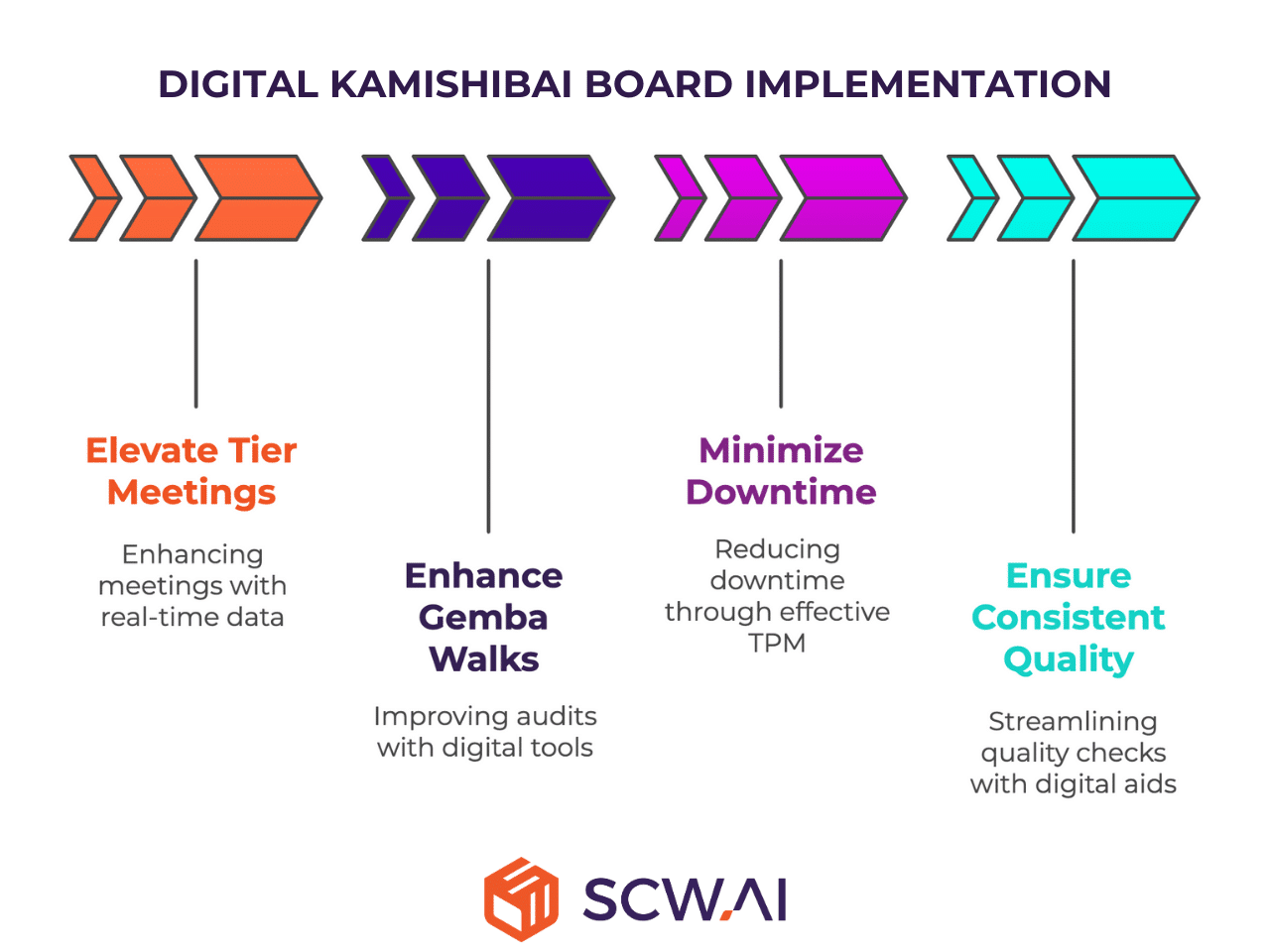 DIGITAL KAMISHIBAI BOARD IMPLEMENTATION

Elevate Tier Meetings

Enhancing meetings with real-time data

Enhance Gemba Walks

Improving audits with digital tools

Minimize Downtime

Reducing downtime through effective TPM

Ensure Consistent Quality

Streamlining quality checks with digital aids

SCW.AI